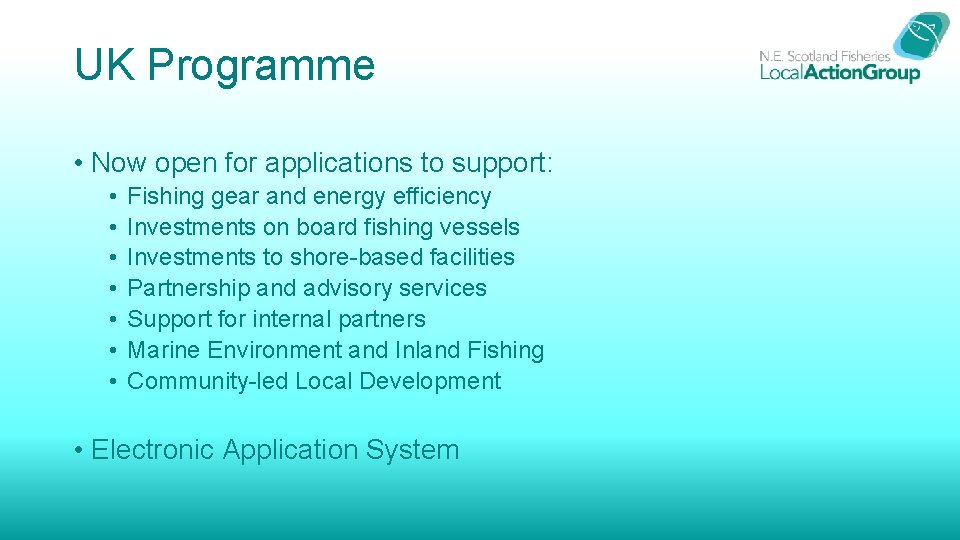 UK Programme

N.E. Scotland Fisheries LocalActionGroup

• Now open for applications to support:
• Fishing gear and energy efficiency
• Investments on board fishing vessels
• Investments to shore-based facilities
• Partnership and advisory services
• Support for internal partners
• Marine Environment and Inland Fishing
• Community-led Local Development

• Electronic Application System